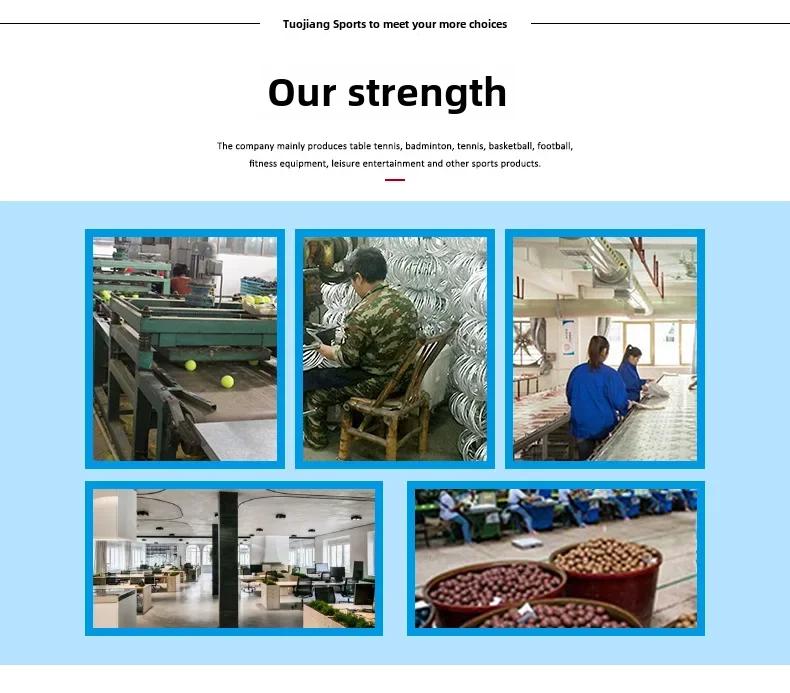 Tuojiang Sports to meet your more choices

Our strength

The company mainly produces table tennis, badminton, tennis, basketball, football, fitness equipment, leisure entertainment and other sports products.